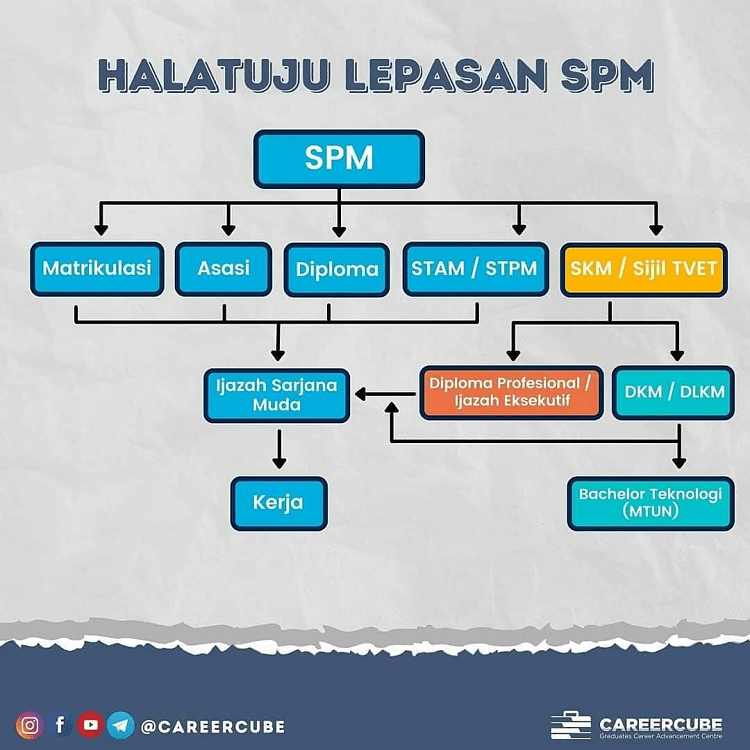 HALATUJU LEPASAN SPM

SPM

Matrikulasi

Asasi

Diploma

STAM / STPM

SKM / Sijil TVET

Ijazah Sarjana Muda

Diploma Profesional / Ijazah Eksekutif

DKM / DLKM

Kerja

Bachelor Teknologi (MTUN)

@CAREERCUBE

CAREERCUBE
Graduates Career Advancement Centre